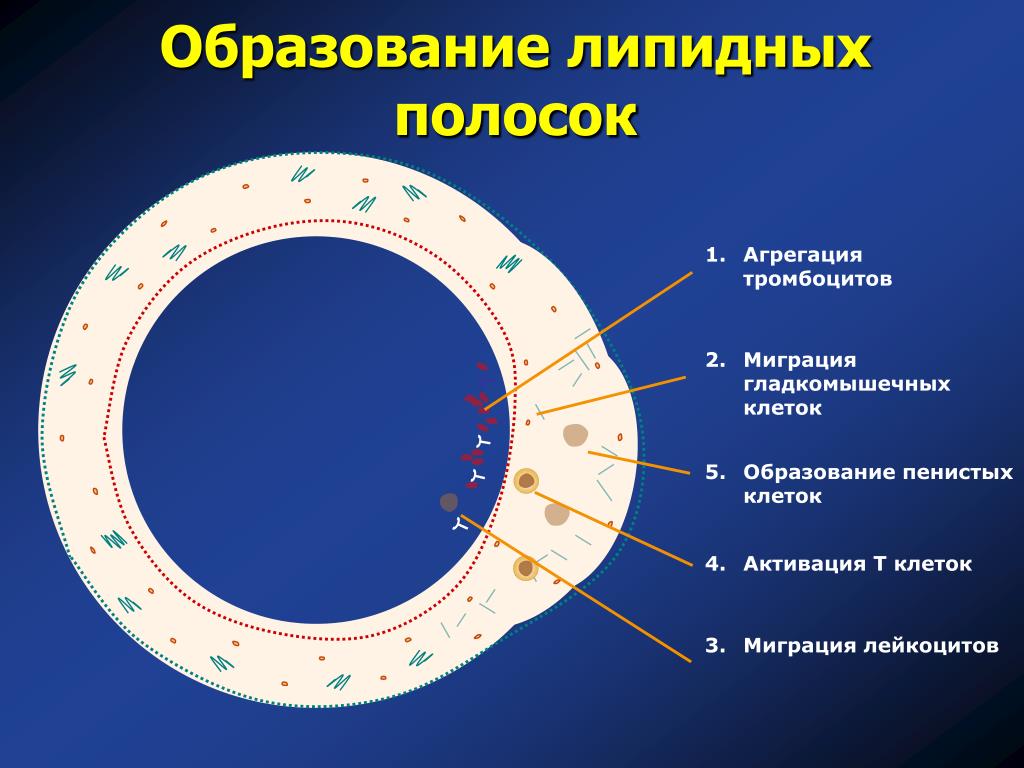 Образование липидных полосок

1. Агрегация тромбоцитов

2. Миграция гладкомышечных клеток

5. Образование пенистых клеток

4. Активация Т клеток

3. Миграция лейкоцитов